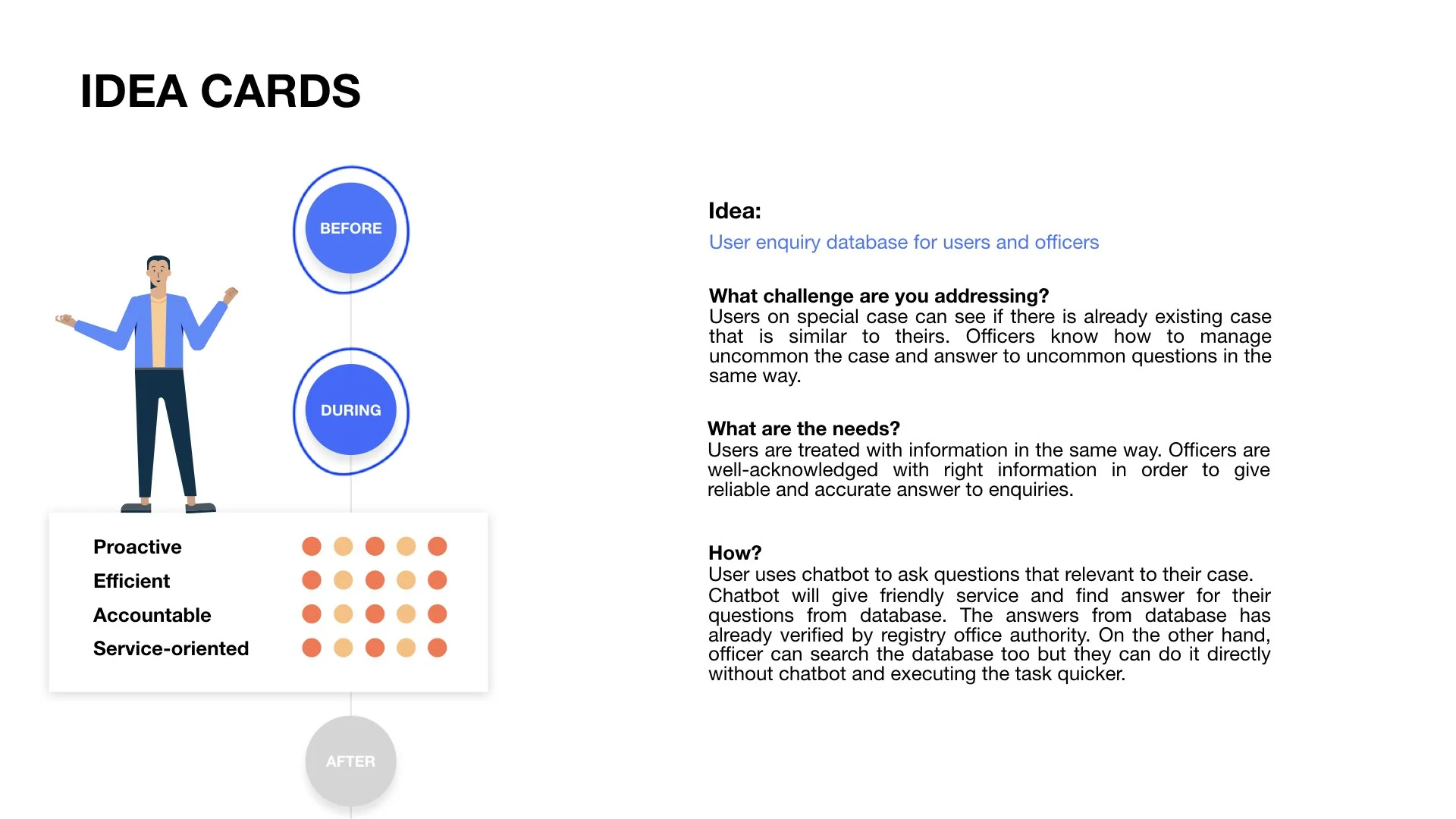 IDEA CARDS

BEFORE

DURING

Proactive
Efficient
Accountable
Service-oriented

AFTER

Idea:
User enquiry database for users and officers

What challenge are you addressing?
Users on special case can see if there is already existing case that is similar to theirs. Officers know how to manage uncommon the case and answer to uncommon questions in the same way.

What are the needs?
Users are treated with information in the same way. Officers are well-acknowledged with right information in order to give reliable and accurate answer to enquiries.

How?
User uses chatbot to ask questions that relevant to their case. Chatbot will give friendly service and find answer for their questions from database. The answers from database has already verified by registry office authority. On the other hand, officer can search the database too but they can do it directly without chatbot and executing the task quicker.